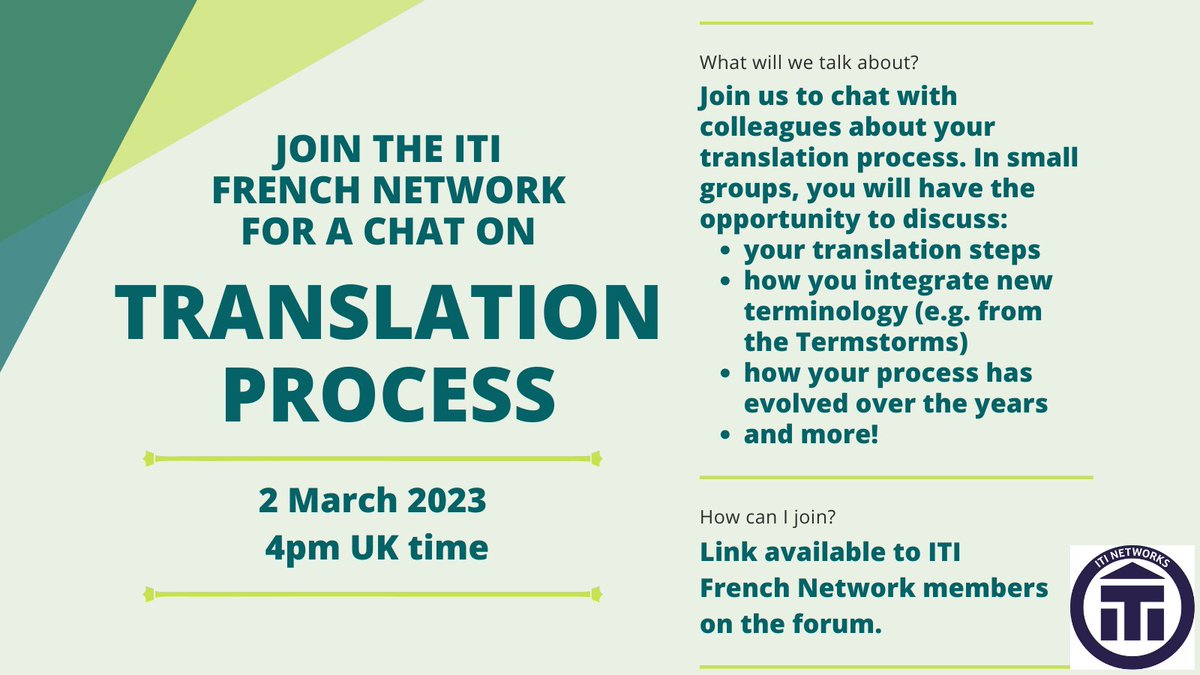 JOIN THE ITI FRENCH NETWORK FOR A CHAT ON

TRANSLATION PROCESS

2 March 2023
4pm UK time

What will we talk about?

Join us to chat with colleagues about your translation process. In small groups, you will have the opportunity to discuss:

- your translation steps
- how you integrate new terminology (e.g. from the Termstorms)
- how your process has evolved over the years
- and more!

How can I join?

Link available to ITI French Network members on the forum.

ITI NETWORKS
ITI